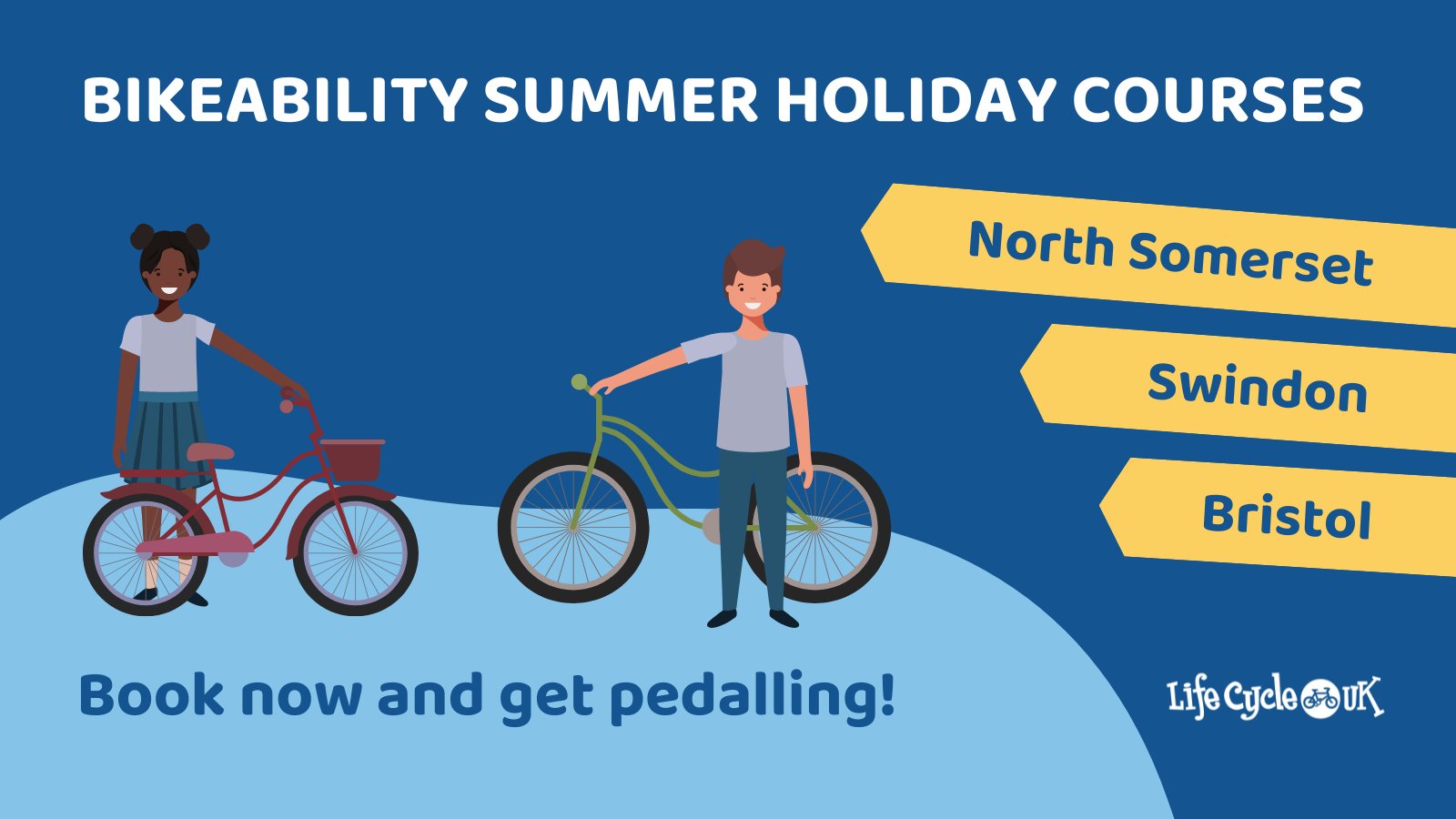 BIKEABILITY SUMMER HOLIDAY COURSES

North Somerset

Swindon

Bristol

Book now and get pedalling!

Life Cycle UK